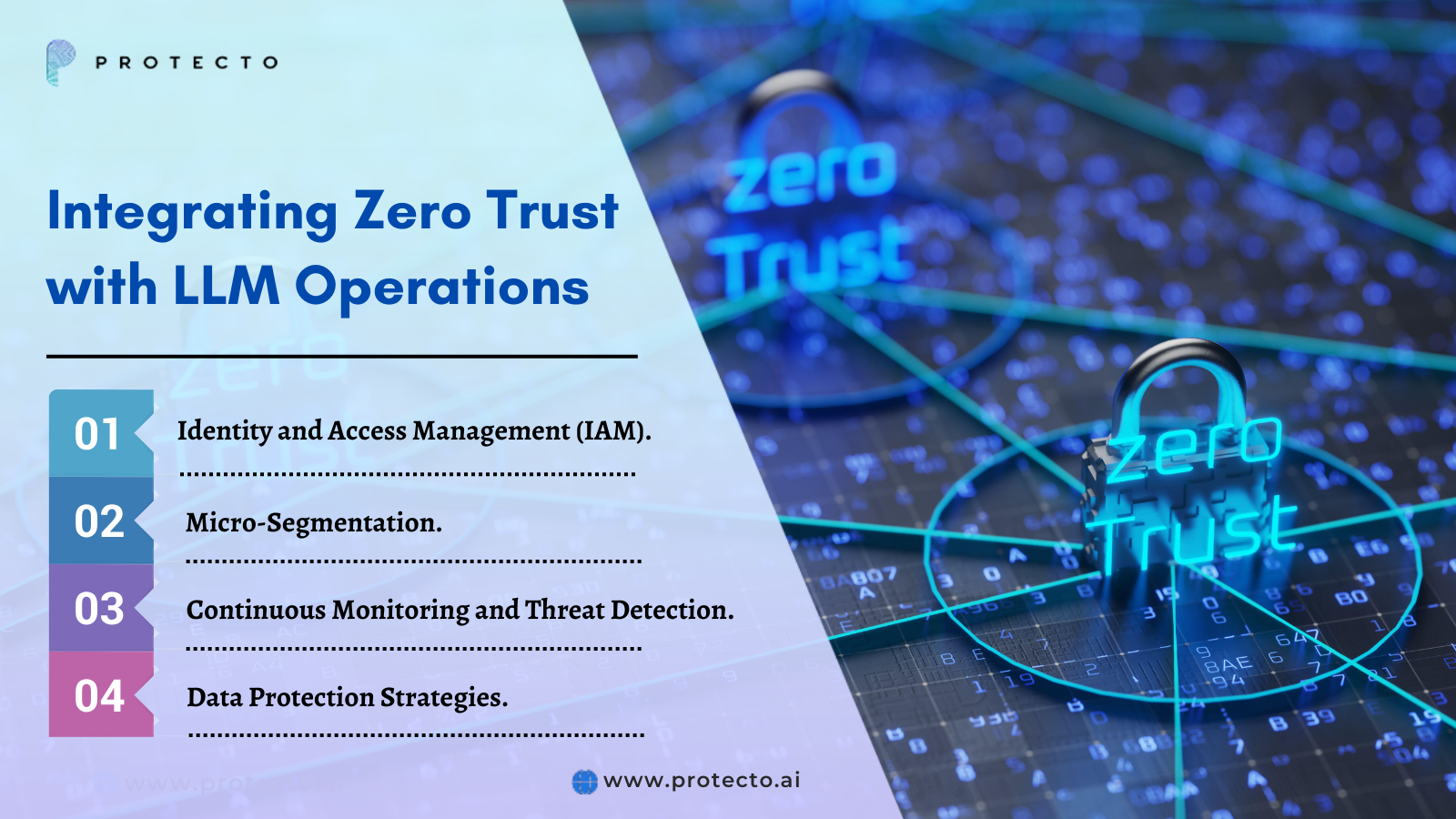 PROTECTO

Integrating Zero Trust with LLM Operations

01 Identity and Access Management (IAM).

02 Micro-Segmentation.

03 Continuous Monitoring and Threat Detection.

04 Data Protection Strategies.

www.protecto.ai

zero Trust

zero Trust